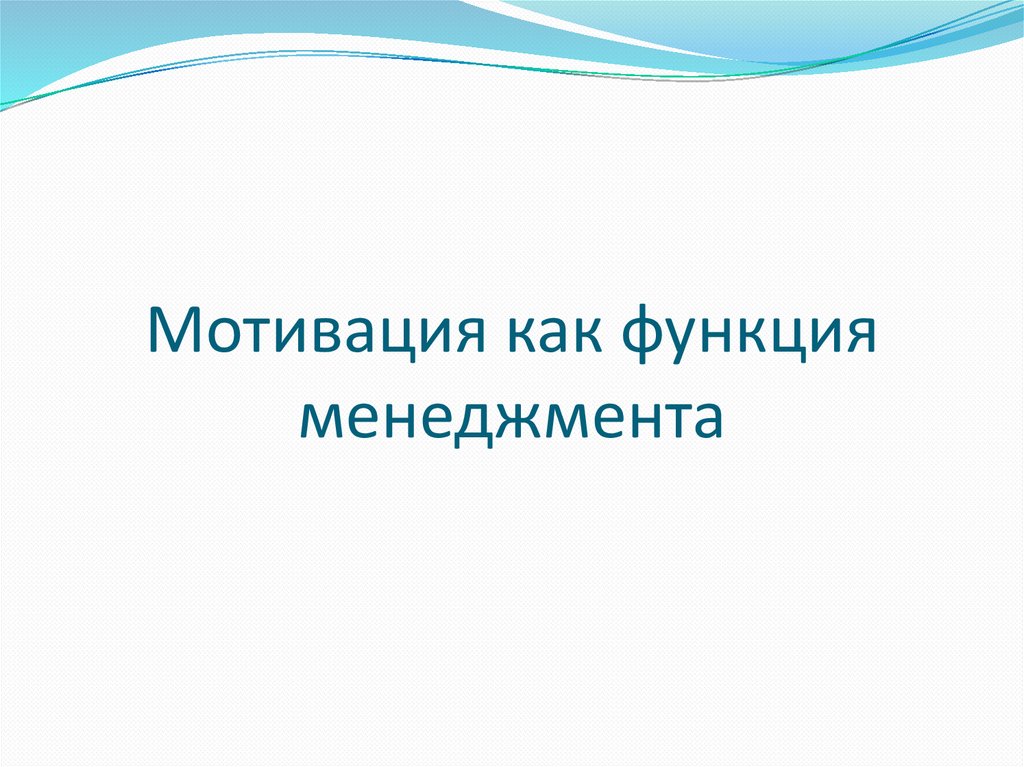 Мотивация как функция менеджмента